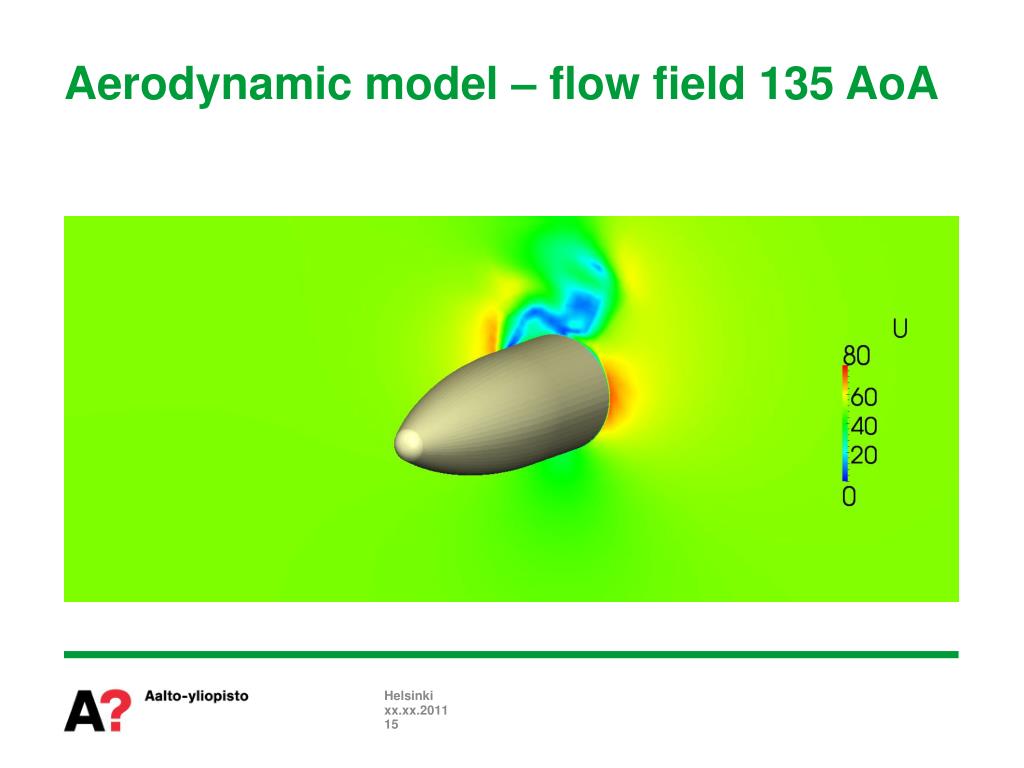 Aerodynamic model – flow field 135 AoA

U
80
60
40
20
0

A? Aalto-yliopisto

Helsinki
xx.xx.2011
15